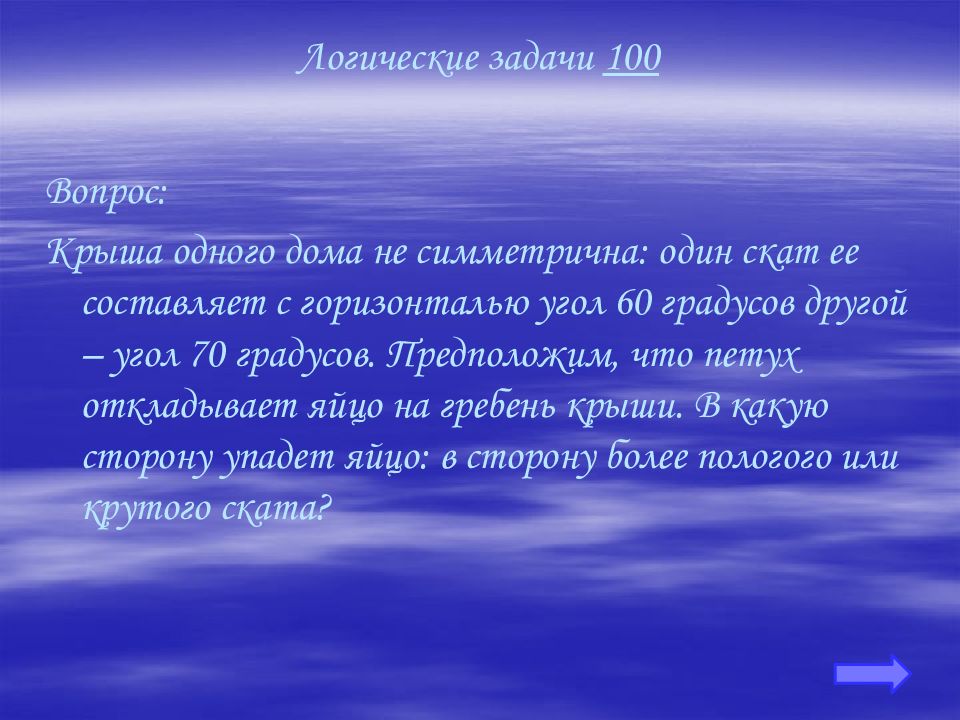 Логические задачи 100

Вопрос:

Крыша одного дома не симметрична: один скат ее составляет с горизонталью угол 60 градусов другой – угол 70 градусов. Предположим, что петух откладывает яйцо на гребень крыши. В какую сторону упадет яйцо: в сторону более пологого или крутого ската?